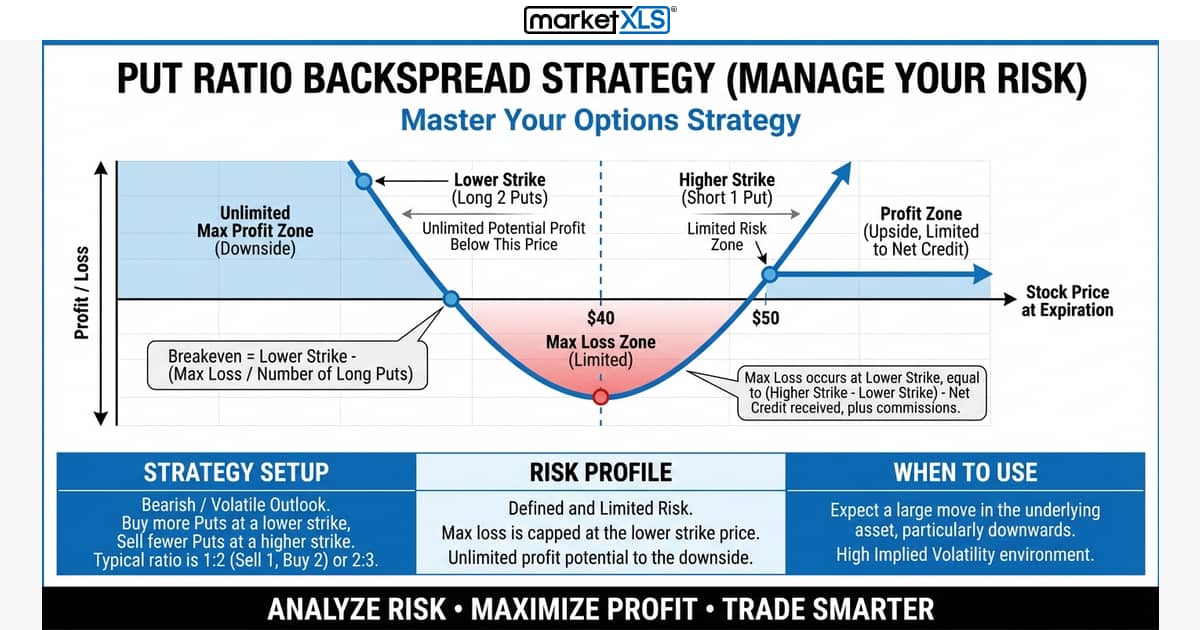 marketXLS®

PUT RATIO BACKSPREAD STRATEGY (MANAGE YOUR RISK)

Master Your Options Strategy

Profit / Loss

Unlimited Max Profit Zone (Downside)

Lower Strike (Long 2 Puts)

Unlimited Potential Profit Below This Price

Higher Strike (Short 1 Put)

Limited Risk Zone

Profit Zone (Upside, Limited to Net Credit)

Stock Price at Expiration

$40

$50

Max Loss Zone (Limited)

Breakeven = Lower Strike - (Max Loss / Number of Long Puts)

Max Loss occurs at Lower Strike, equal to (Higher Strike - Lower Strike) - Net Credit received, plus commissions.

| STRATEGY SETUP | RISK PROFILE | WHEN TO USE |
|---|---|---|
| Bearish / Volatile Outlook. Buy more Puts at a lower strike, Sell fewer Puts at a higher strike. Typical ratio is 1:2 (Sell 1, Buy 2) or 2:3. | Defined and Limited Risk. Max loss is capped at the lower strike price. Unlimited profit potential to the downside. | Expect a large move in the underlying asset, particularly downwards. High Implied Volatility environment. |

ANALYZE RISK • MAXIMIZE PROFIT • TRADE SMARTER